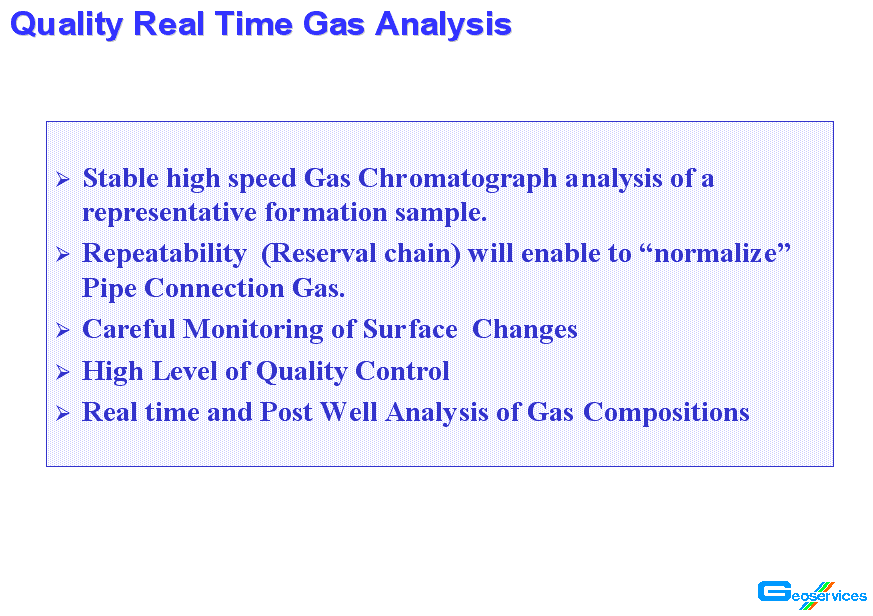 Quality Real Time Gas Analysis

➢ Stable high speed Gas Chromatograph analysis of a representative formation sample.
➢ Repeatability (Reserval chain) will enable to “normalize” Pipe Connection Gas.
➢ Careful Monitoring of Surface Changes
➢ High Level of Quality Control
➢ Real time and Post Well Analysis of Gas Compositions

Geoservices